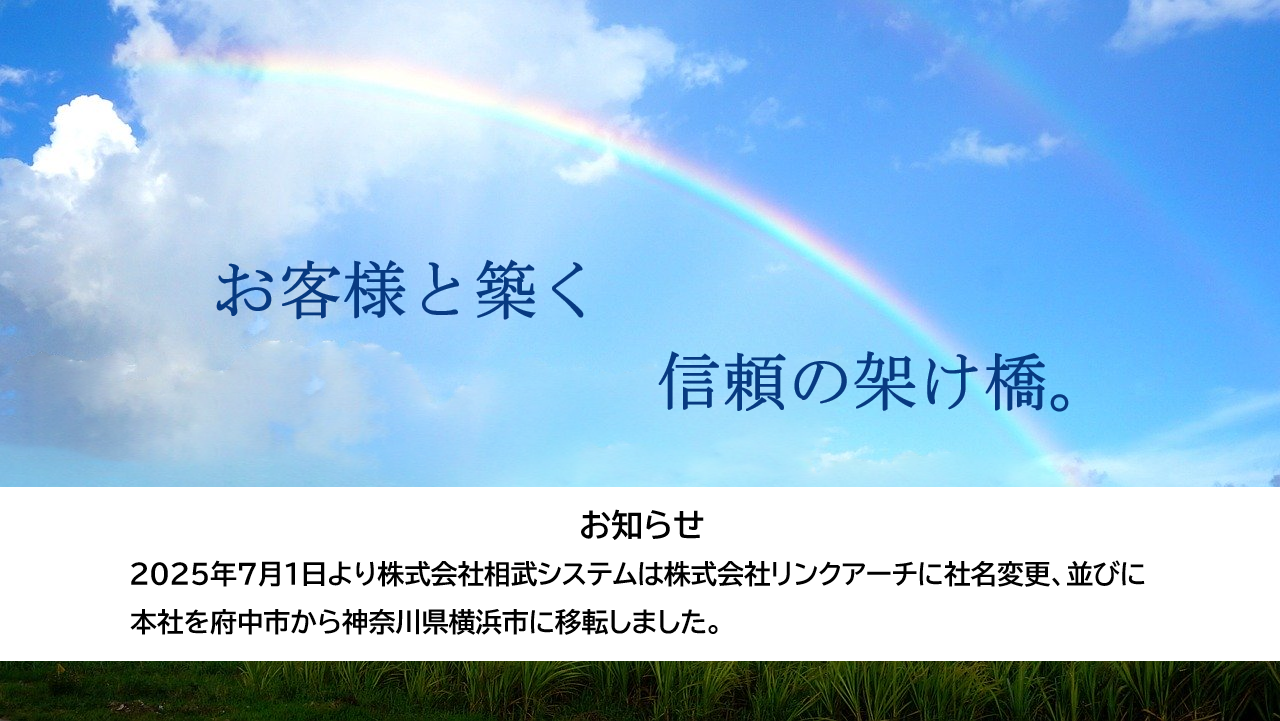 お客様と築く

信頼の架け橋。

お知らせ

2025年7月1日より株式会社相武システムは株式会社リンクアーチに社名変更、並びに本社を府中市から神奈川県横浜市に移転しました。